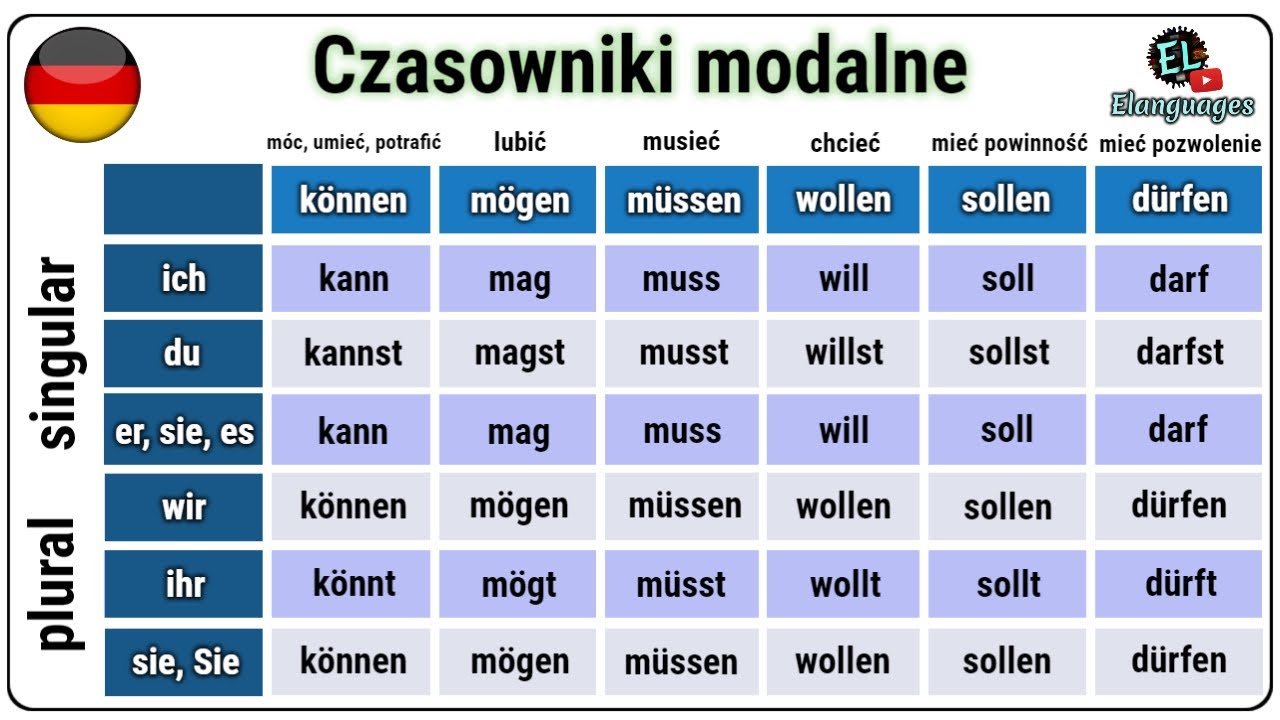 Czasowniki modalne

EL
Elanguages

| | | móc, umieć, potrafić | lubić | musieć | chcieć | mieć powinność | mieć pozwolenie |
|---|---|---|---|---|---|---|---|
| | | können | mögen | müssen | wollen | sollen | dürfen |
| singular | ich | kann | mag | muss | will | soll | darf |
| singular | du | kannst | magst | musst | willst | sollst | darfst |
| singular | er, sie, es | kann | mag | muss | will | soll | darf |
| plural | wir | können | mögen | müssen | wollen | sollen | dürfen |
| plural | ihr | könnt | mögt | müsst | wollt | sollt | dürft |
| plural | sie, Sie | können | mögen | müssen | wollen | sollen | dürfen |